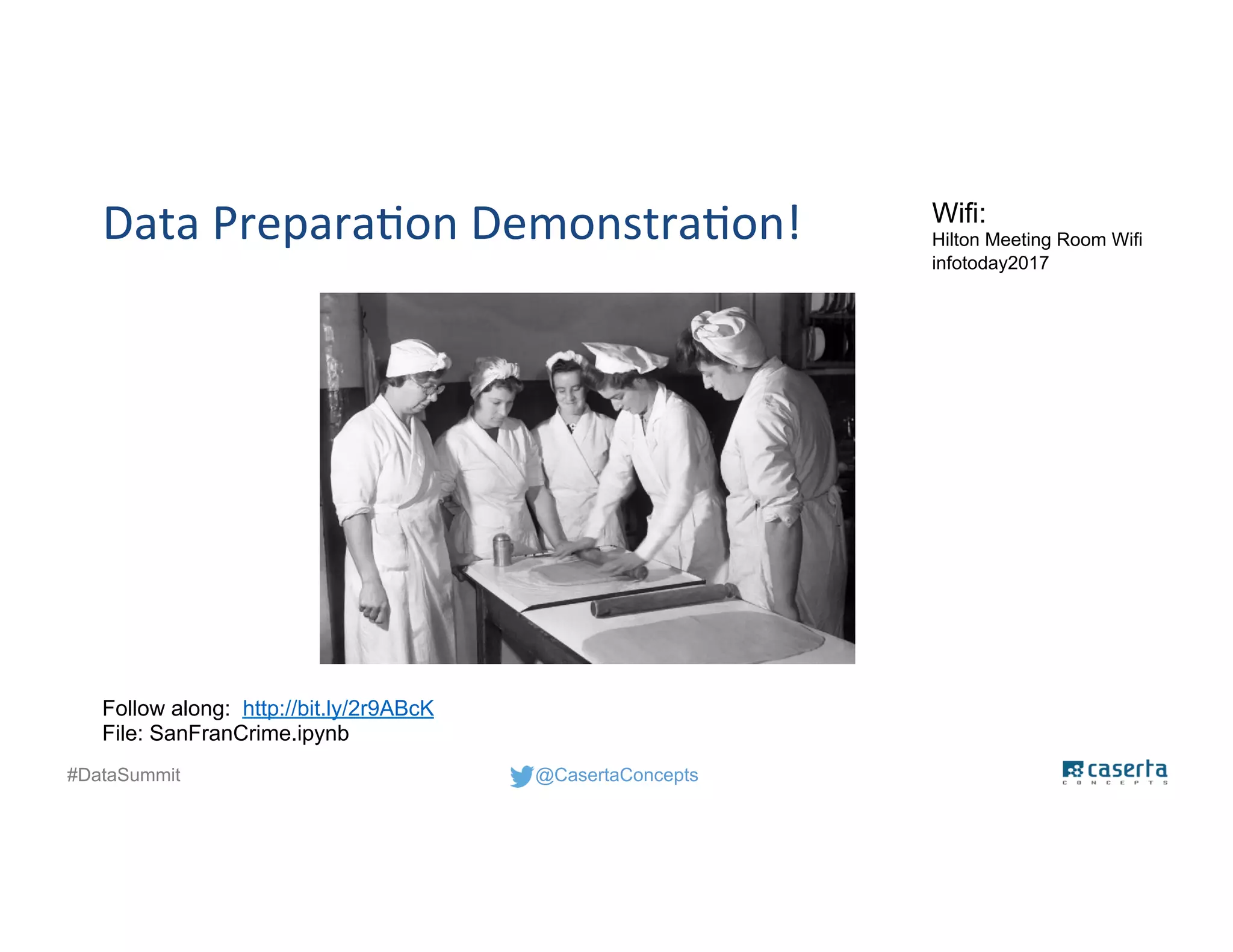 Data Preparation Demonstration!

Wifi:
Hilton Meeting Room Wifi
infotoday2017

Follow along: http://bit.ly/2r9ABcK
File: SanFranCrime.ipynb

#DataSummit

@CasertaConcepts

caserta
CONCEPTS